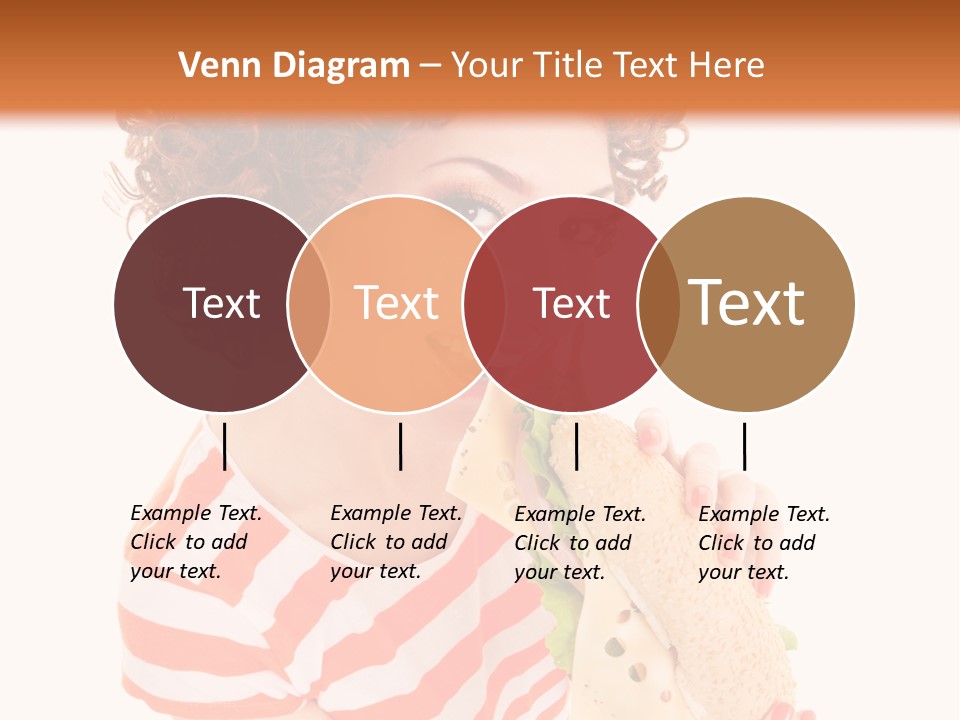 Venn Diagram – Your Title Text Here

Text

Text

Text

Text

Example Text. Click to add your text.

Example Text. Click to add your text.

Example Text. Click to add your text.

Example Text. Click to add your text.